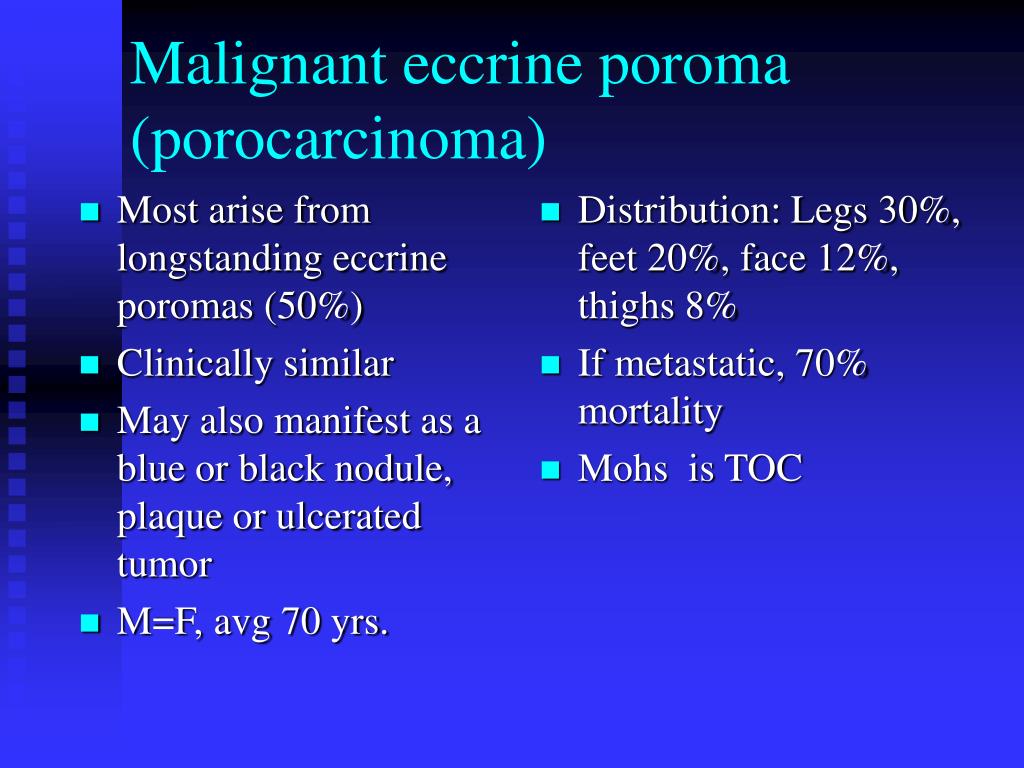 Malignant eccrine poroma (porocarcinoma)

- Most arise from longstanding eccrine poromas (50%)
- Clinically similar
- May also manifest as a blue or black nodule, plaque or ulcerated tumor
- M=F, avg 70 yrs.

- Distribution: Legs 30%, feet 20%, face 12%, thighs 8%
- If metastatic, 70% mortality
- Mohs is TOC